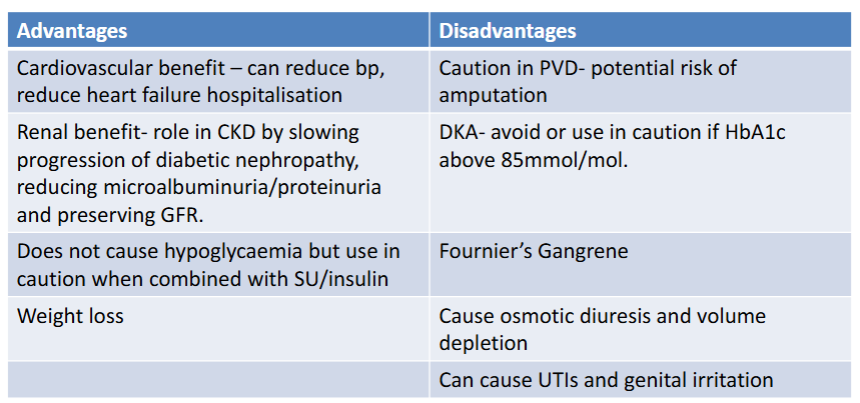 | Advantages | Disadvantages |
|---|---|
| Cardiovascular benefit – can reduce bp, reduce heart failure hospitalisation | Caution in PVD- potential risk of amputation |
| Renal benefit- role in CKD by slowing progression of diabetic nephropathy, reducing microalbuminuria/proteinuria and preserving GFR. | DKA- avoid or use in caution if HbA1c above 85mmol/mol. |
| Does not cause hypoglycaemia but use in caution when combined with SU/insulin | Fournier's Gangrene |
| Weight loss | Cause osmotic diuresis and volume depletion |
| | Can cause UTIs and genital irritation |